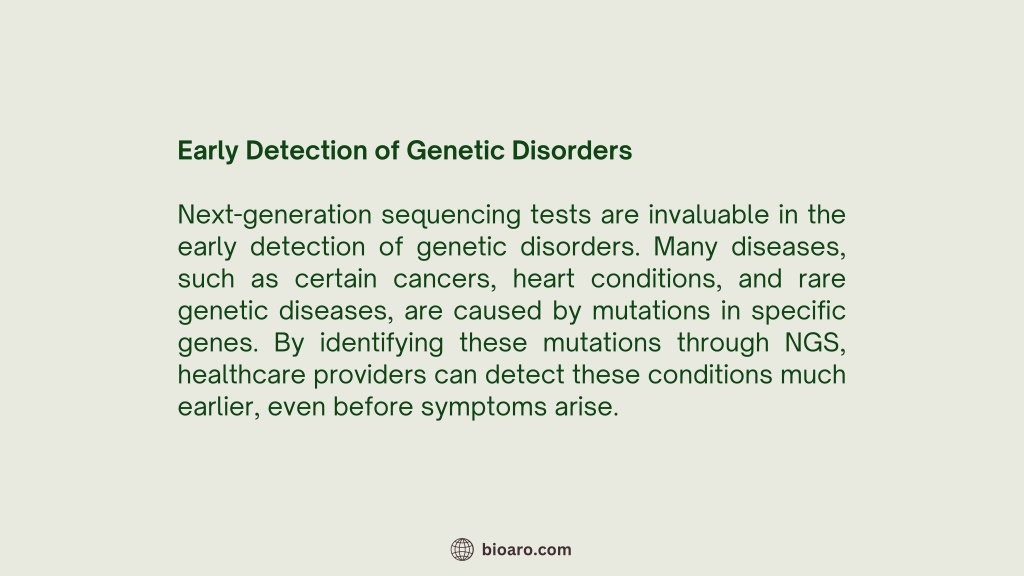 Early Detection of Genetic Disorders

Next-generation sequencing tests are invaluable in the early detection of genetic disorders. Many diseases, such as certain cancers, heart conditions, and rare genetic diseases, are caused by mutations in specific genes. By identifying these mutations through NGS, healthcare providers can detect these conditions much earlier, even before symptoms arise.

bioaro.com